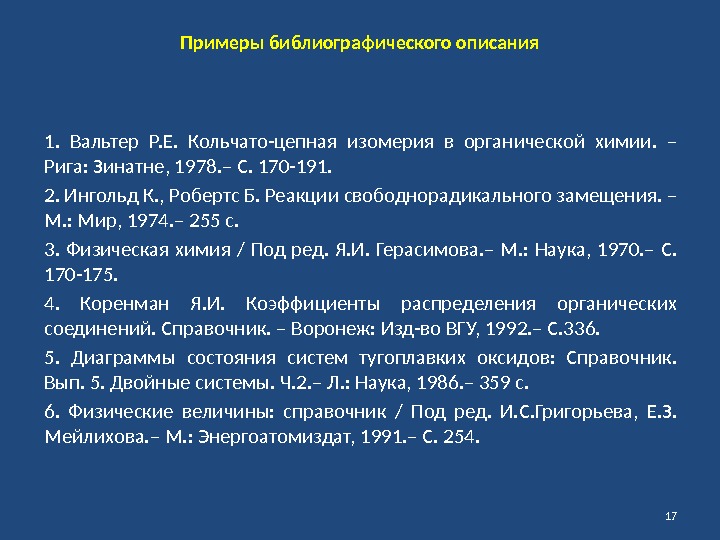 Примеры библиографического описания

1. Вальтер Р.Е. Кольчато-цепная изомерия в органической химии. – Рига: Зинатне, 1978.– С. 170-191.

2. Ингольд К., Робертс Б. Реакции свободнорадикального замещения. – М.: Мир, 1974.– 255 с.

3. Физическая химия / Под ред. Я.И. Герасимова.– М.: Наука, 1970.– С. 170-175.

4. Коренман Я.И. Коэффициенты распределения органических соединений. Справочник. – Воронеж: Изд-во ВГУ, 1992.– С.336.

5. Диаграммы состояния систем тугоплавких оксидов: Справочник. Вып. 5. Двойные системы. Ч.2.– Л.: Наука, 1986.– 359 с.

6. Физические величины: справочник / Под ред. И.С.Григорьева, Е.З. Мейлихова.– М.: Энергоатомиздат, 1991.– С. 254.

17